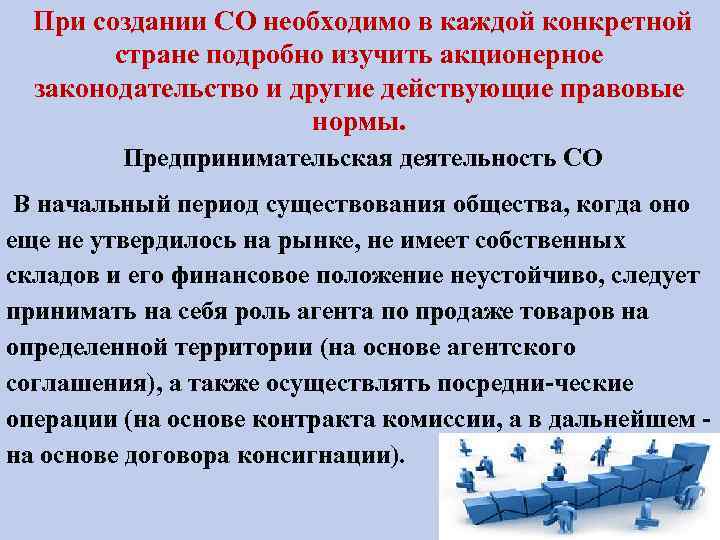 При создании СО необходимо в каждой конкретной стране подробно изучить акционерное законодательство и другие действующие правовые нормы.

Предпринимательская деятельность СО

В начальный период существования общества, когда оно еще не утвердилось на рынке, не имеет собственных складов и его финансовое положение неустойчиво, следует принимать на себя роль агента по продаже товаров на определенной территории (на основе агентского соглашения), а также осуществлять посредни-ческие операции (на основе контракта комиссии, а в дальнейшем - на основе договора консигнации).